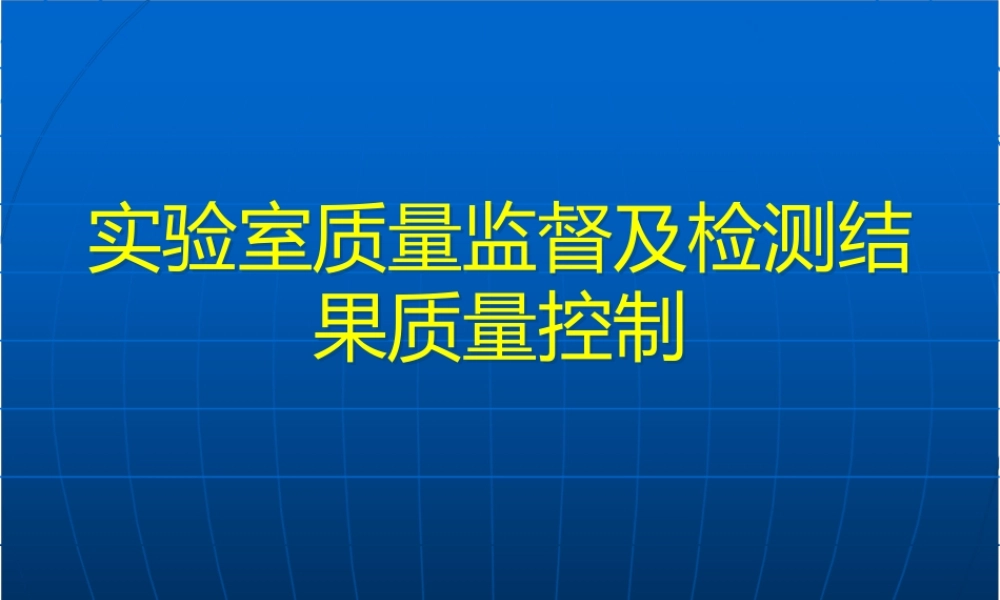 实验室质量监督及检测结果质量控制